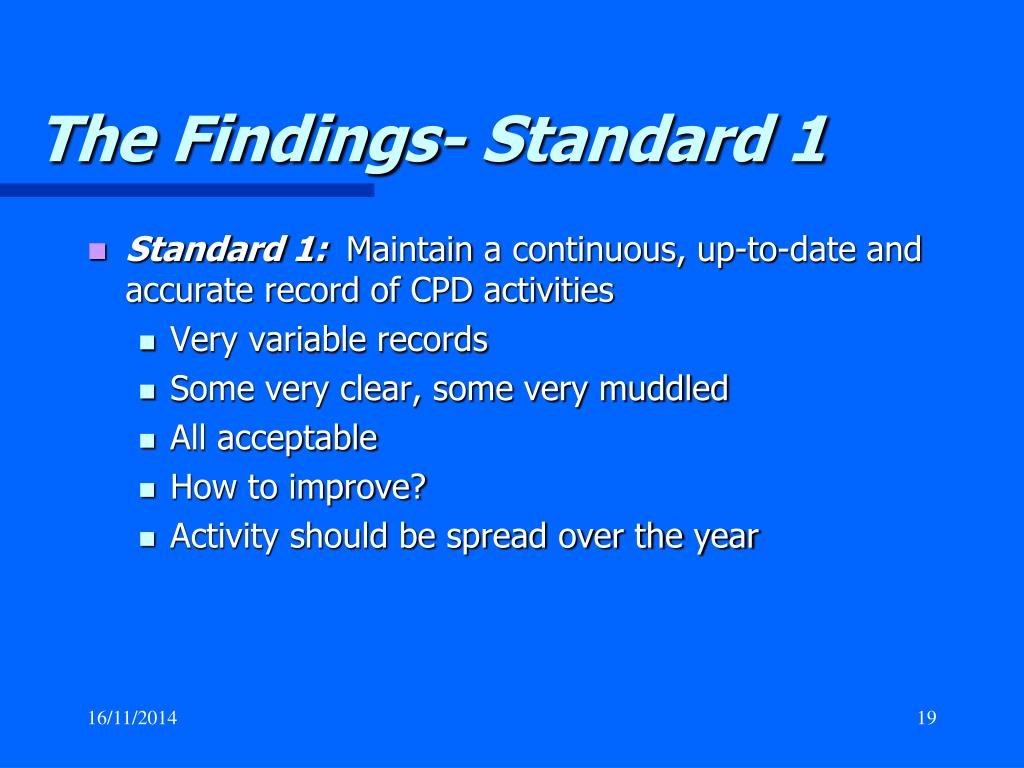 The Findings- Standard 1

Standard 1: Maintain a continuous, up-to-date and accurate record of CPD activities

Very variable records

Some very clear, some very muddled

All acceptable

How to improve?

Activity should be spread over the year

16/11/2014

19